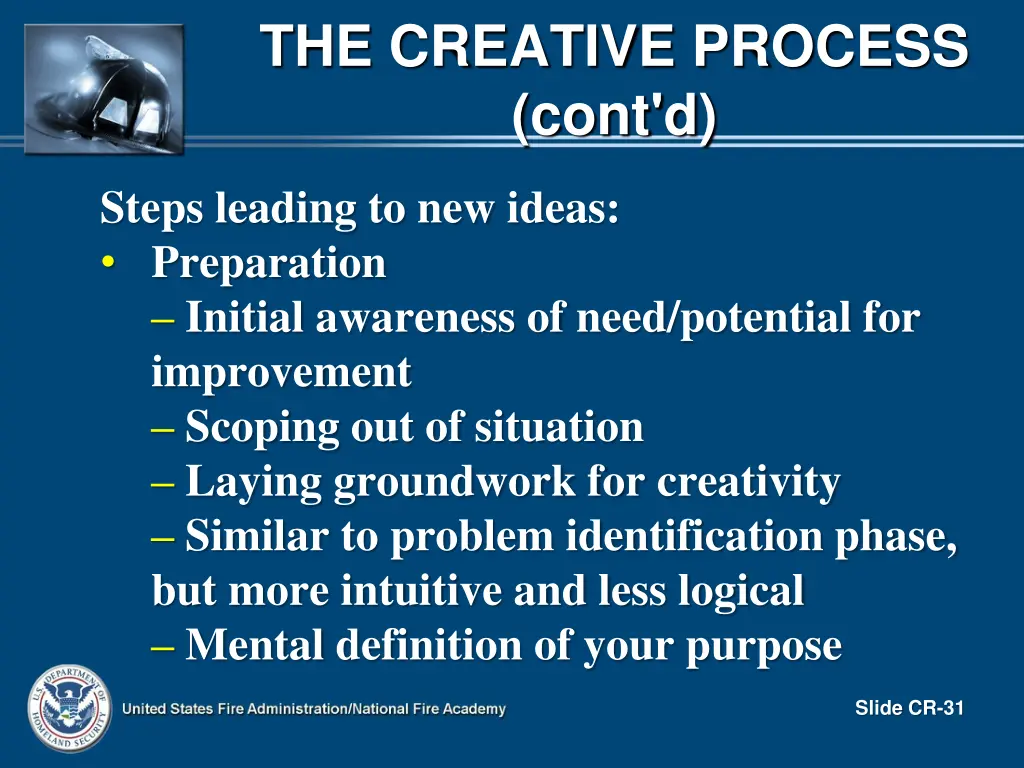 THE CREATIVE PROCESS (cont'd)

Steps leading to new ideas:
• Preparation
– Initial awareness of need/potential for improvement
– Scoping out of situation
– Laying groundwork for creativity
– Similar to problem identification phase, but more intuitive and less logical
– Mental definition of your purpose

U.S. DEPARTMENT OF HOMELAND SECURITY

United States Fire Administration/National Fire Academy

Slide CR-31